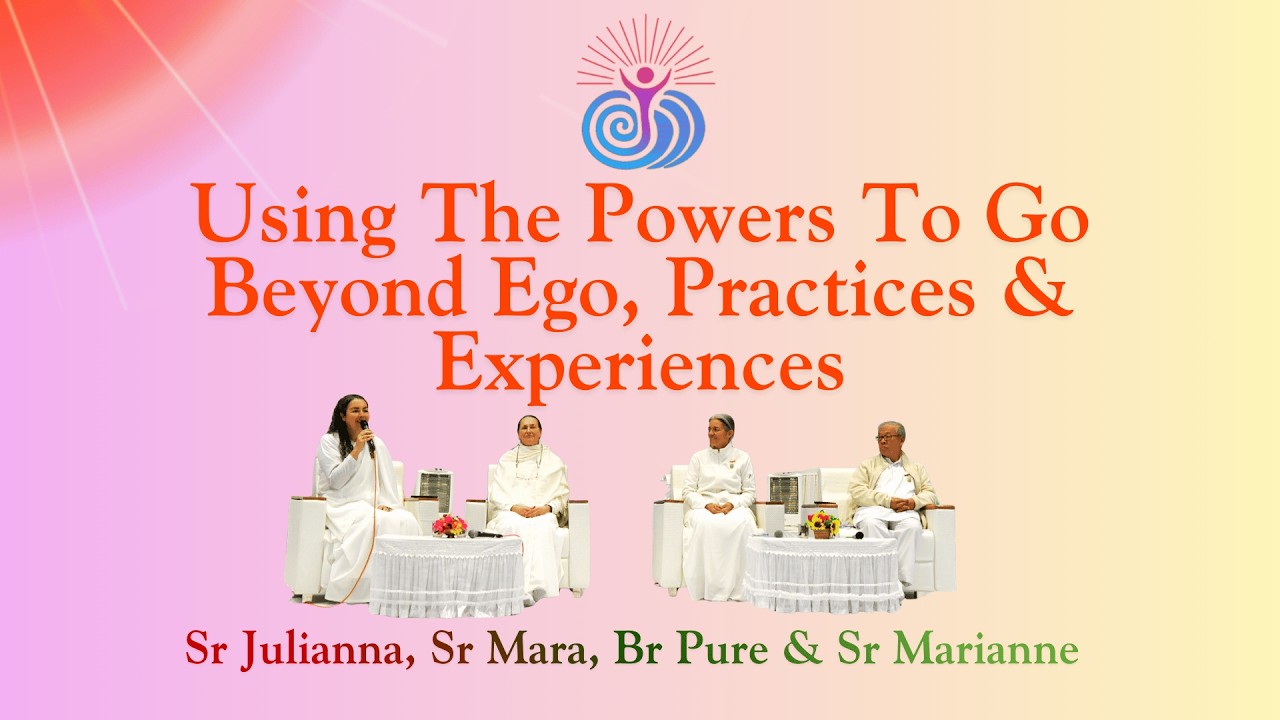 Using The Powers To Go Beyond Ego, Practices & Experiences

Sr Julianna, Sr Mara, Br Pure & Sr Marianne